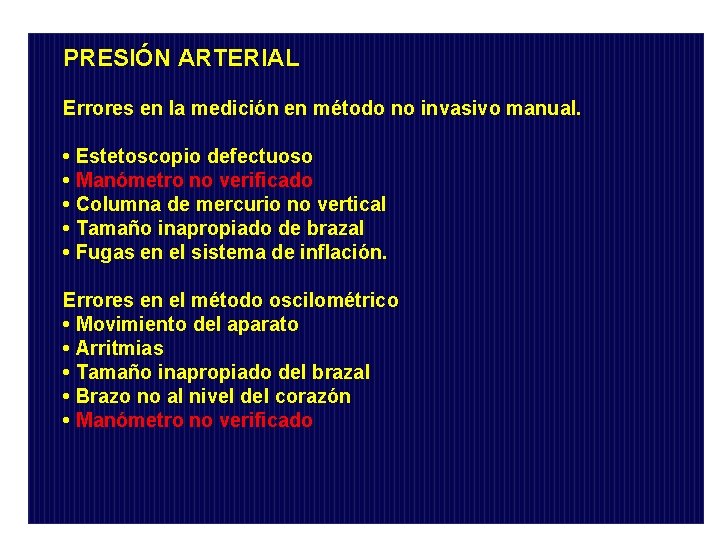 PRESIÓN ARTERIAL

Errores en la medición en método no invasivo manual.

• Estetoscopio defectuoso
• Manómetro no verificado
• Columna de mercurio no vertical
• Tamaño inapropiado de brazal
• Fugas en el sistema de inflación.

Errores en el método oscilométrico
• Movimiento del aparato
• Arritmias
• Tamaño inapropiado del brazal
• Brazo no al nivel del corazón
• Manómetro no verificado